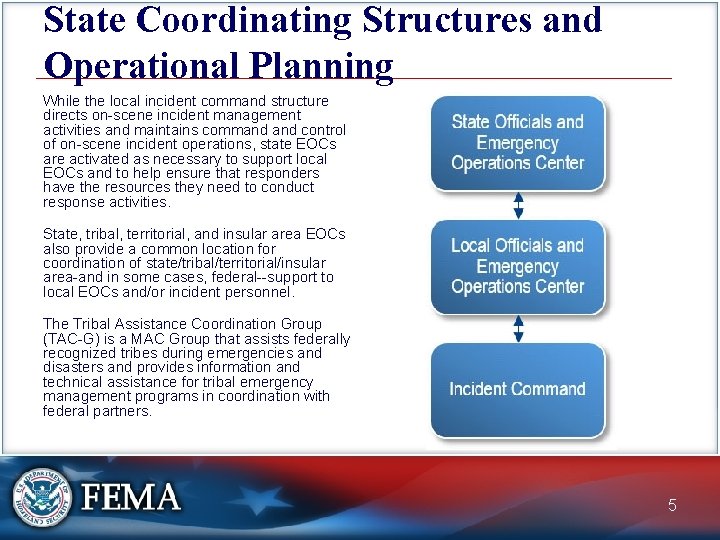 State Coordinating Structures and Operational Planning

While the local incident command structure directs on-scene incident management activities and maintains command and control of on-scene incident operations, state EOCs are activated as necessary to support local EOCs and to help ensure that responders have the resources they need to conduct response activities.

State, tribal, territorial, and insular area EOCs also provide a common location for coordination of state/tribal/territorial/insular area-and in some cases, federal--support to local EOCs and/or incident personnel.

The Tribal Assistance Coordination Group (TAC-G) is a MAC Group that assists federally recognized tribes during emergencies and disasters and provides information and technical assistance for tribal emergency management programs in coordination with federal partners.

State Officials and Emergency Operations Center

Local Officials and Emergency Operations Center

Incident Command

U.S. DEPARTMENT OF HOMELAND SECURITY

FEMA

5